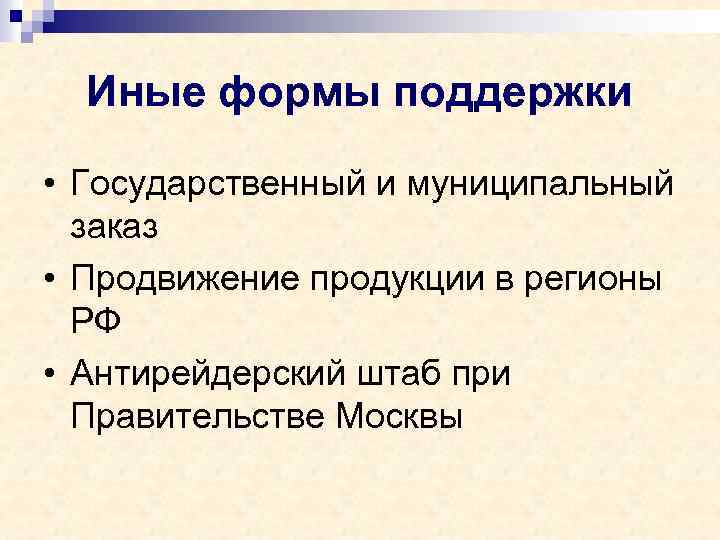 Иные формы поддержки

• Государственный и муниципальный заказ
• Продвижение продукции в регионы РФ
• Антирейдерский штаб при Правительстве Москвы